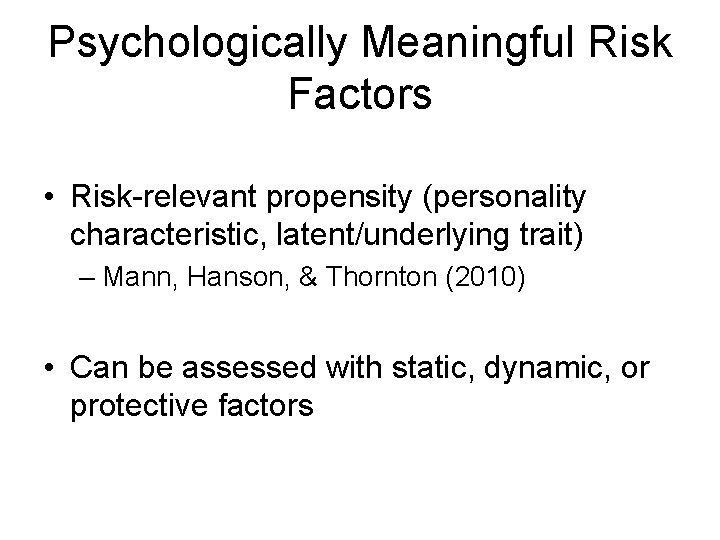 Psychologically Meaningful Risk Factors

• Risk-relevant propensity (personality characteristic, latent/underlying trait)
– Mann, Hanson, & Thornton (2010)

• Can be assessed with static, dynamic, or protective factors